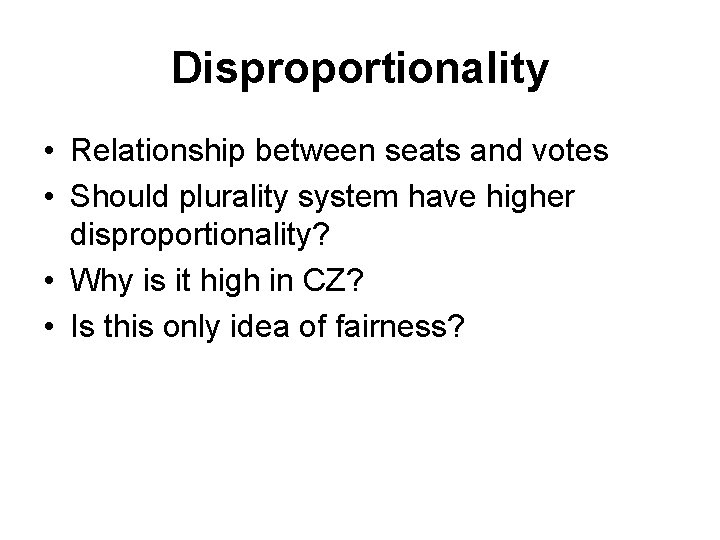 Disproportionality

• Relationship between seats and votes
• Should plurality system have higher disproportionality?
• Why is it high in CZ?
• Is this only idea of fairness?